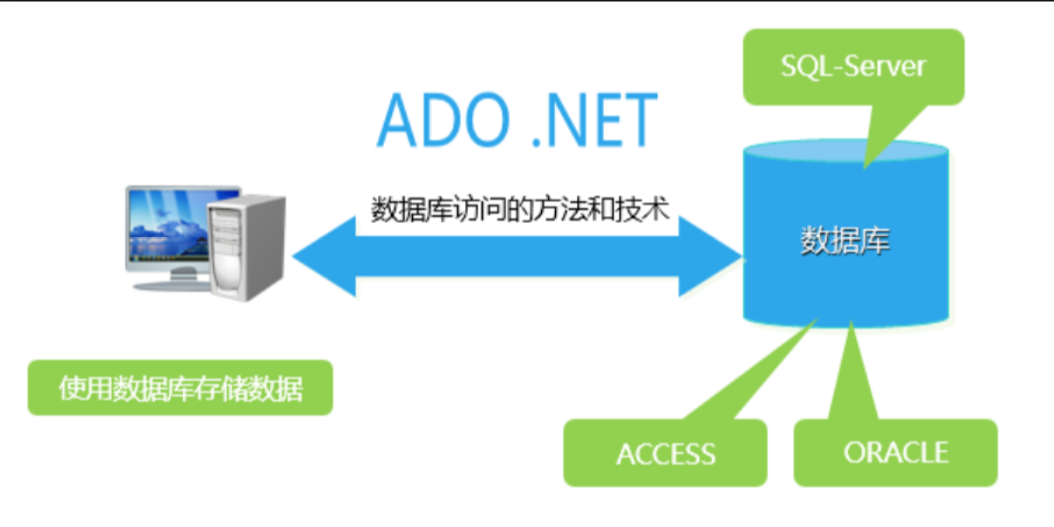 SQL-Server

ADO .NET

数据库访问的方法和技术

数据库

使用数据库存储数据

ACCESS

ORACLE